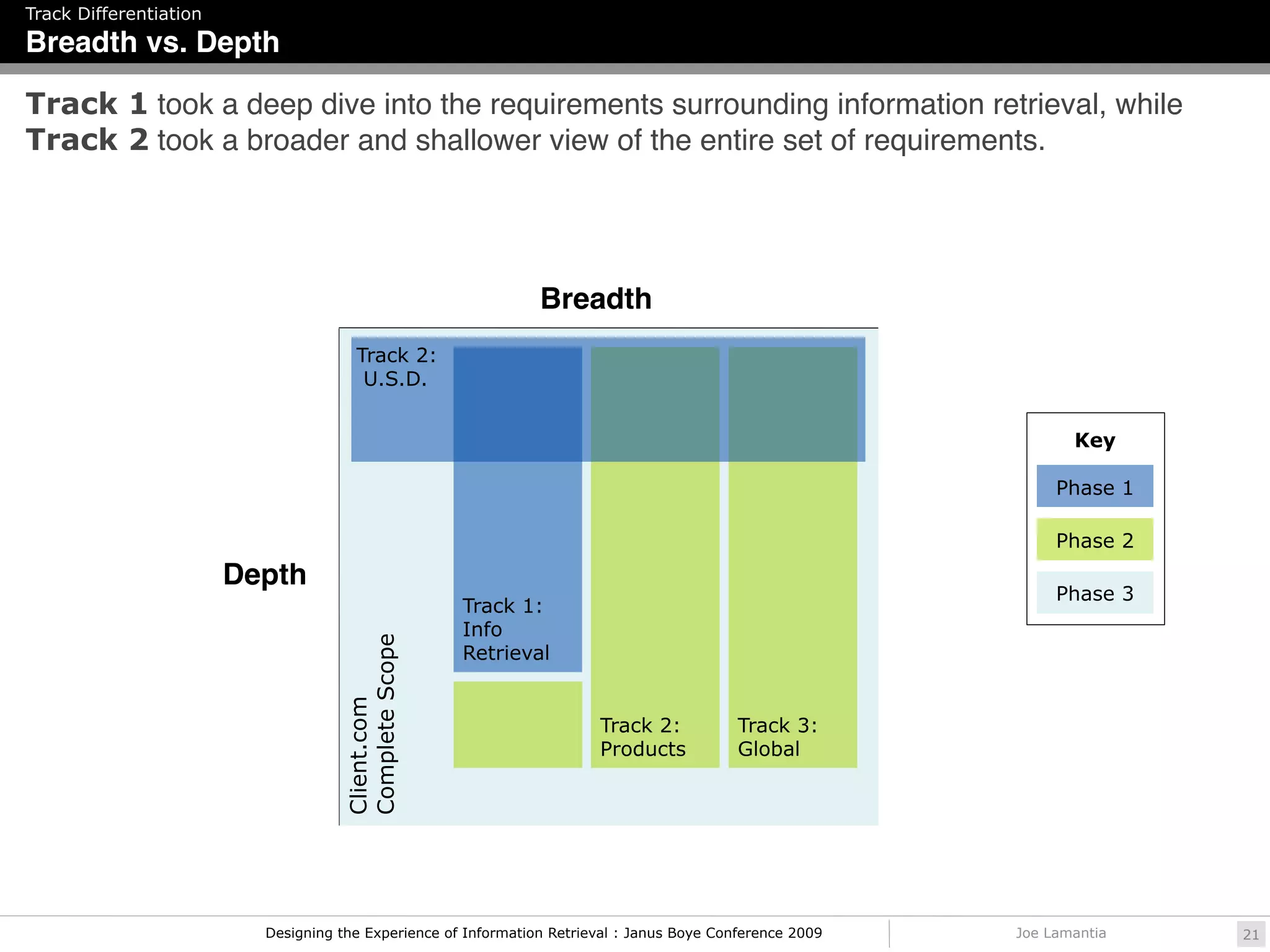 Track Differentiation
Breadth vs. Depth

Track 1 took a deep dive into the requirements surrounding information retrieval, while Track 2 took a broader and shallower view of the entire set of requirements.

Breadth

Depth

Track 2: U.S.D.

Track 1: Info Retrieval

Track 2: Products

Track 3: Global

Client.com Complete Scope

Key
Phase 1
Phase 2
Phase 3

Designing the Experience of Information Retrieval : Janus Boye Conference 2009
Joe Lamantia
21